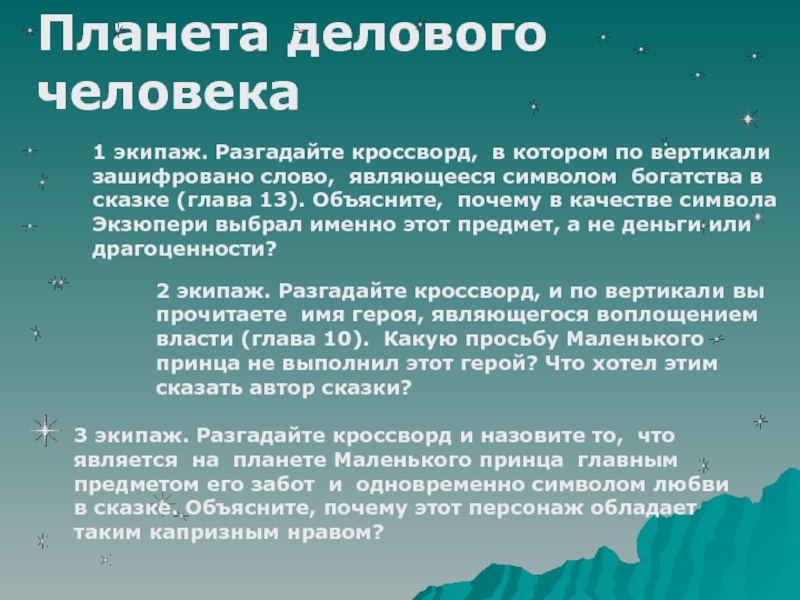 Планета делового человека

1 экипаж. Разгадайте кроссворд, в котором по вертикали зашифровано слово, являющееся символом богатства в сказке (глава 13). Объясните, почему в качестве символа Экзюпери выбрал именно этот предмет, а не деньги или драгоценности?

2 экипаж. Разгадайте кроссворд, и по вертикали вы прочитаете имя героя, являющегося воплощением власти (глава 10). Какую просьбу Маленького принца не выполнил этот герой? Что хотел этим сказать автор сказки?

3 экипаж. Разгадайте кроссворд и назовите то, что является на планете Маленького принца главным предметом его забот и одновременно символом любви в сказке. Объясните, почему этот персонаж обладает таким капризным нравом?